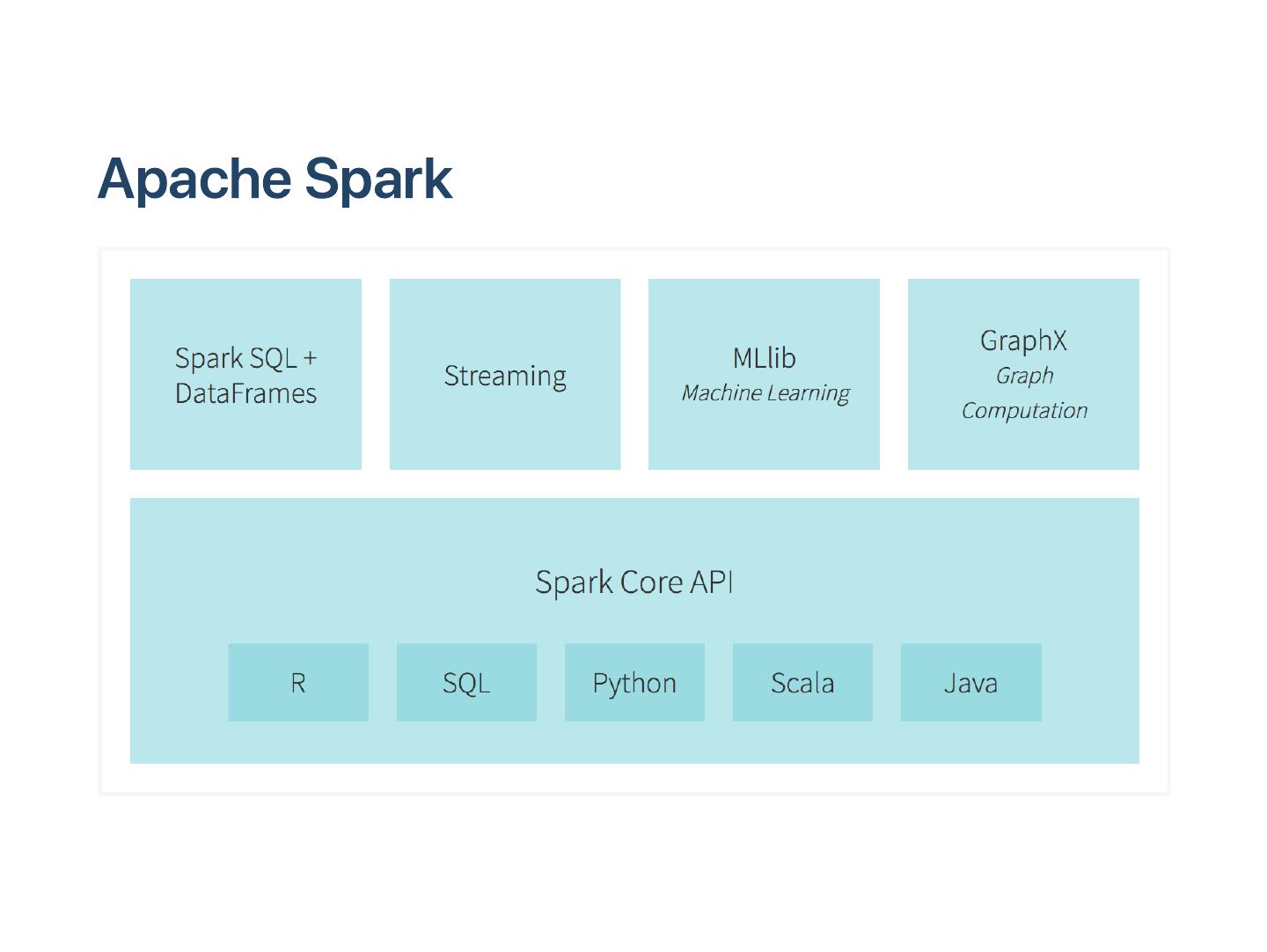 Apache Spark

Spark SQL + DataFrames

Streaming

MLlib
Machine Learning

GraphX
Graph Computation

Spark Core API

R

SQL

Python

Scala

Java